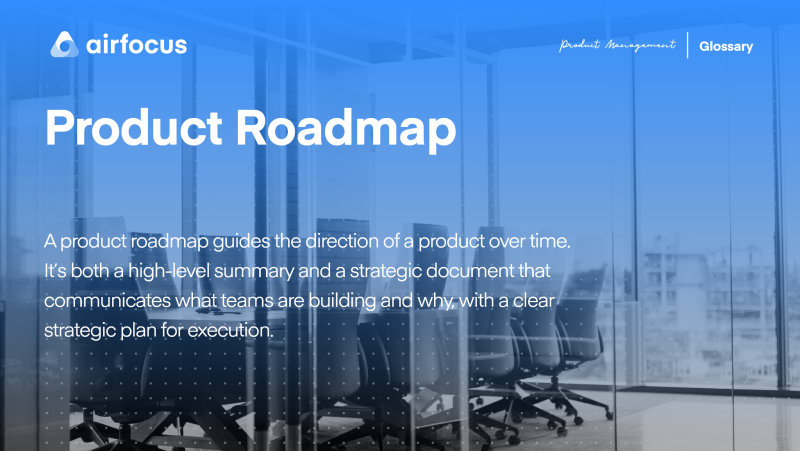 airfocus

Product Management | Glossary

Product Roadmap

A product roadmap guides the direction of a product over time. It's both a high-level summary and a strategic document that communicates what teams are building and why, with a clear strategic plan for execution.